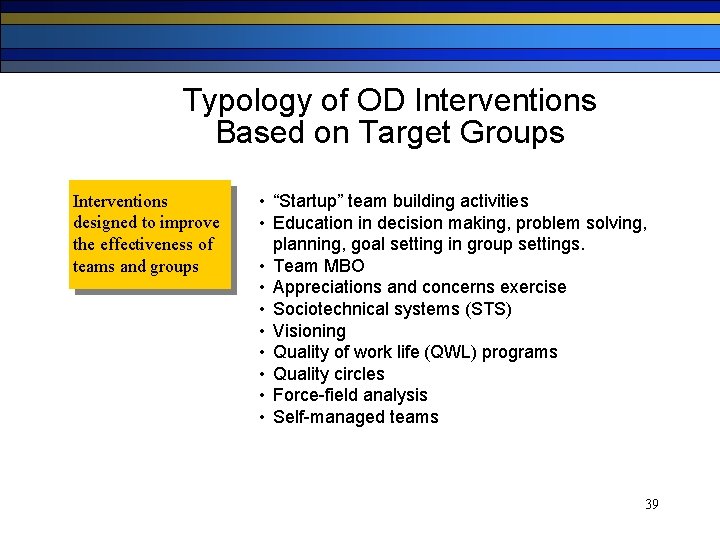 Typology of OD Interventions Based on Target Groups

Interventions designed to improve the effectiveness of teams and groups

• “Startup” team building activities
• Education in decision making, problem solving, planning, goal setting in group settings.
• Team MBO
• Appreciations and concerns exercise
• Sociotechnical systems (STS)
• Visioning
• Quality of work life (QWL) programs
• Quality circles
• Force-field analysis
• Self-managed teams

39